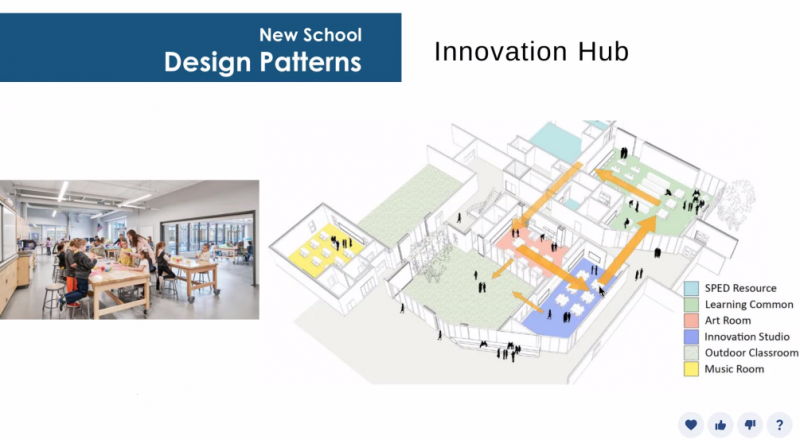 New School
Design Patterns

Innovation Hub

SPED Resource
Learning Common
Art Room
Innovation Studio
Outdoor Classroom
Music Room

?